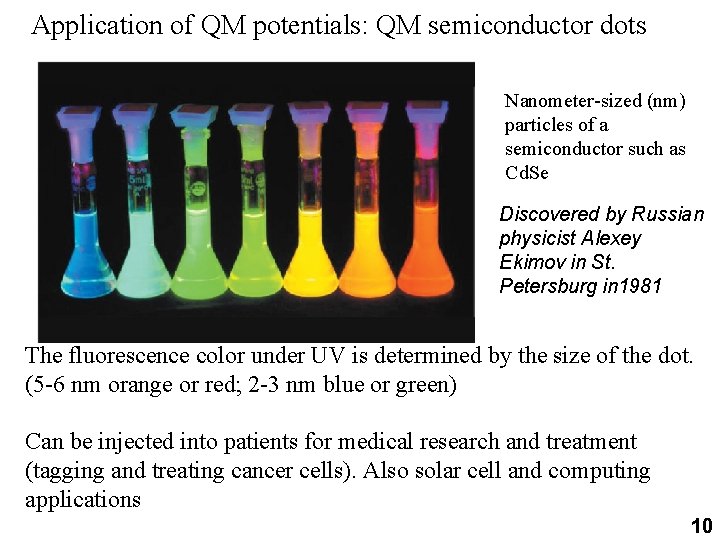 Application of QM potentials: QM semiconductor dots

Nanometer-sized (nm) particles of a semiconductor such as CdSe

Discovered by Russian physicist Alexey Ekimov in St. Petersburg in1981

The fluorescence color under UV is determined by the size of the dot. (5-6 nm orange or red; 2-3 nm blue or green)

Can be injected into patients for medical research and treatment (tagging and treating cancer cells). Also solar cell and computing applications

10